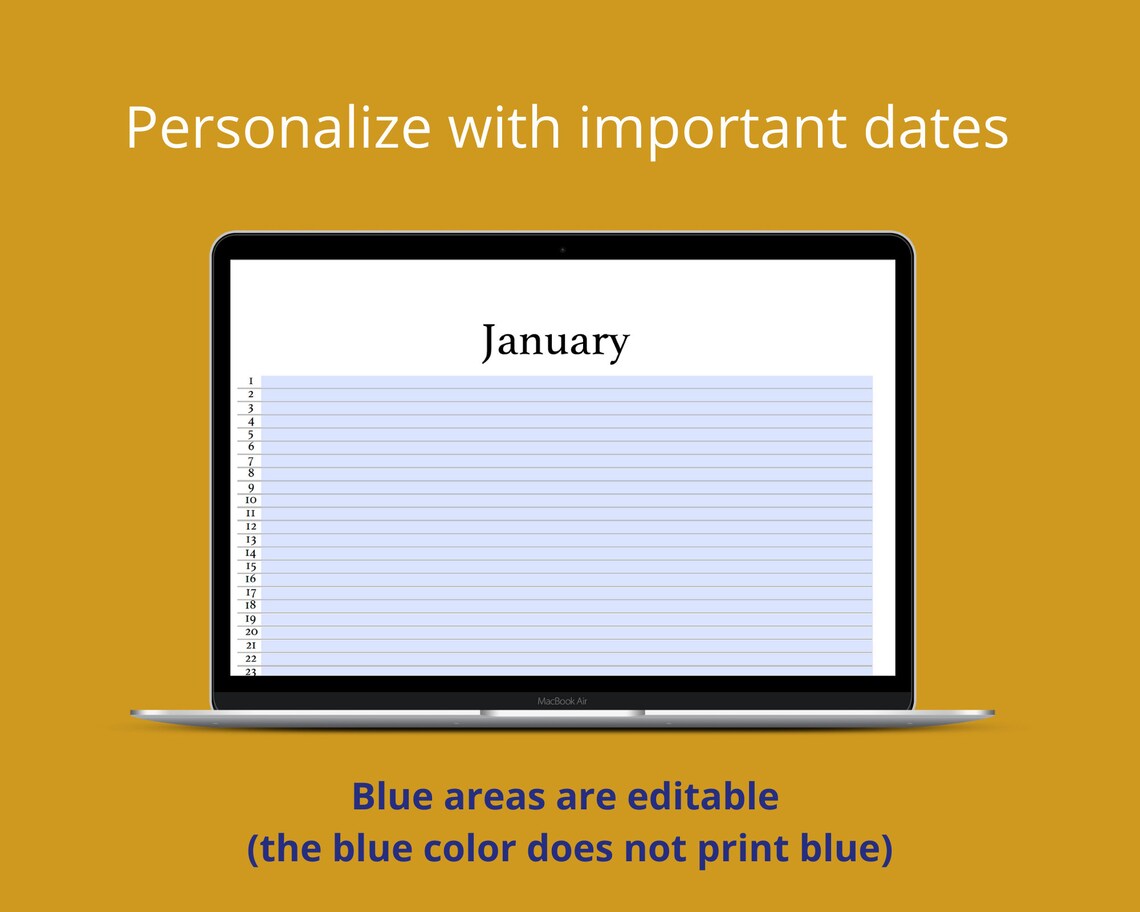 Personalize with important dates

January

1
2
3
4
5
6
7
8
9
10
11
12
13
14
15
16
17
18
19
20
21
22
23

MacBook Air

Blue areas are editable
(the blue color does not print blue)